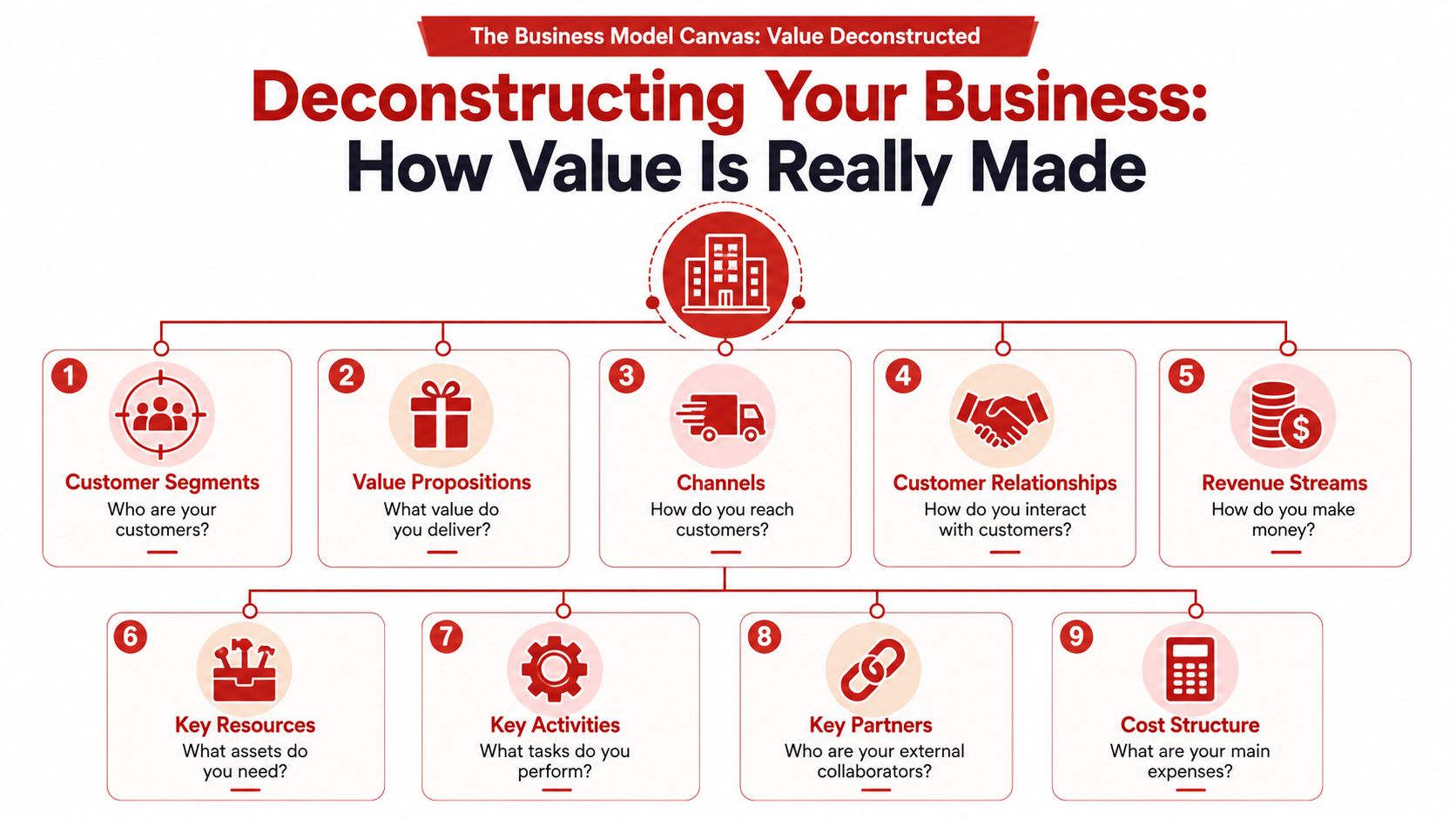 The Business Model Canvas: Value Deconstructed

Deconstructing Your Business: How Value Is Really Made

1
Customer Segments
Who are your customers?

2
Value Propositions
What value do you deliver?

3
Channels
How do you reach customers?

4
Customer Relationships
How do you interact with customers?

5
Revenue Streams
How do you make money?

6
Key Resources
What assets do you need?

7
Key Activities
What tasks do you perform?

8
Key Partners
Who are your external collaborators?

9
Cost Structure
What are your main expenses?